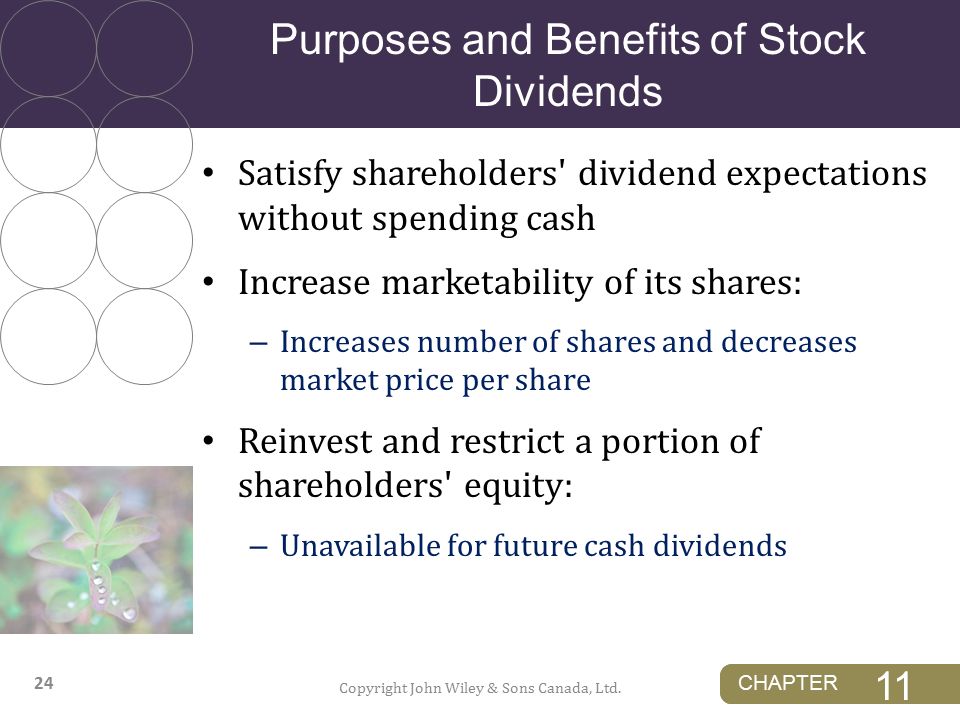 Purposes and Benefits of Stock Dividends

• Satisfy shareholders' dividend expectations without spending cash

• Increase marketability of its shares:

– Increases number of shares and decreases market price per share

• Reinvest and restrict a portion of shareholders' equity:

– Unavailable for future cash dividends

24

Copyright John Wiley & Sons Canada, Ltd.

CHAPTER 11